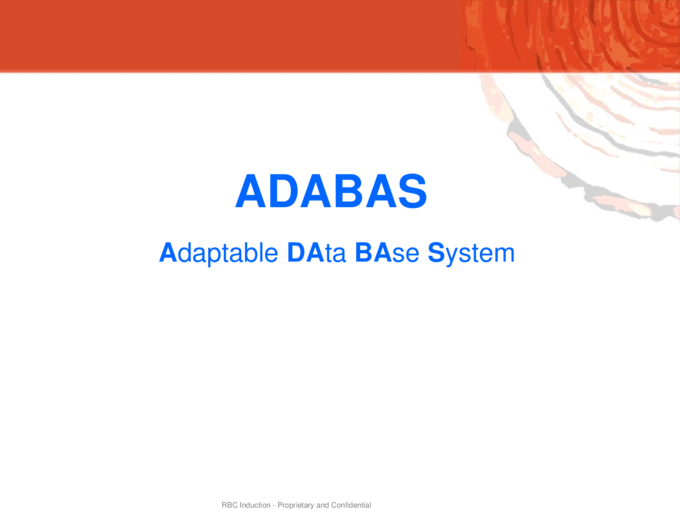 ADABAS

Adaptable DAta BAse System

RBC Induction - Proprietary and Confidential